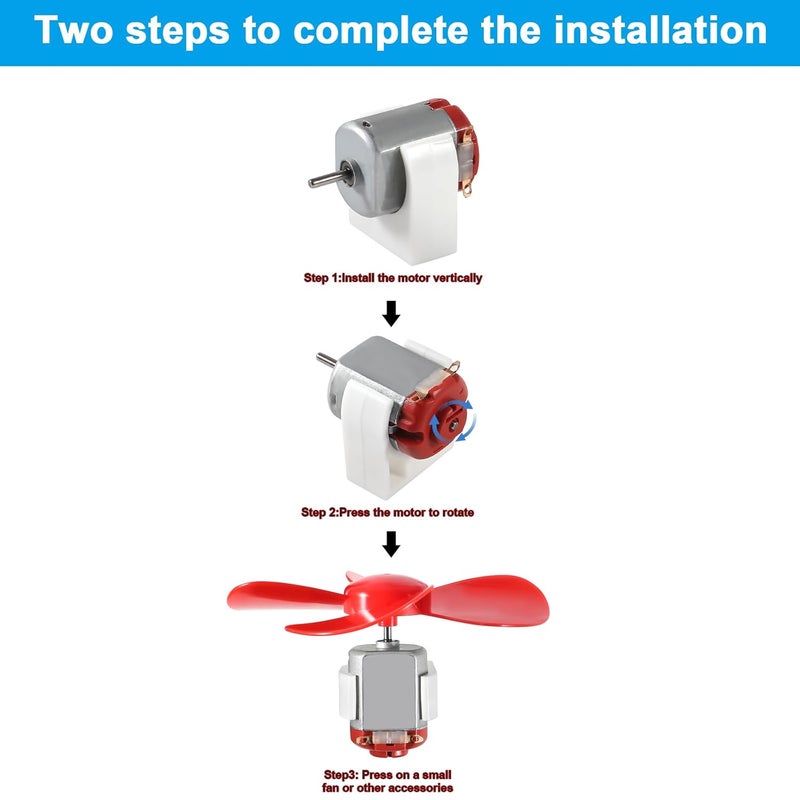 Two steps to complete the installation

Step 1:Install the motor vertically

Step 2:Press the motor to rotate

Step3: Press on a small fan or other accessories